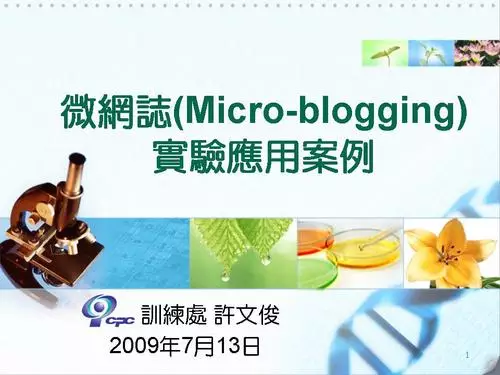 微網誌(Micro-blogging)
實驗應用案例

CPC 訓練處 許文俊
2009年7月13日

1